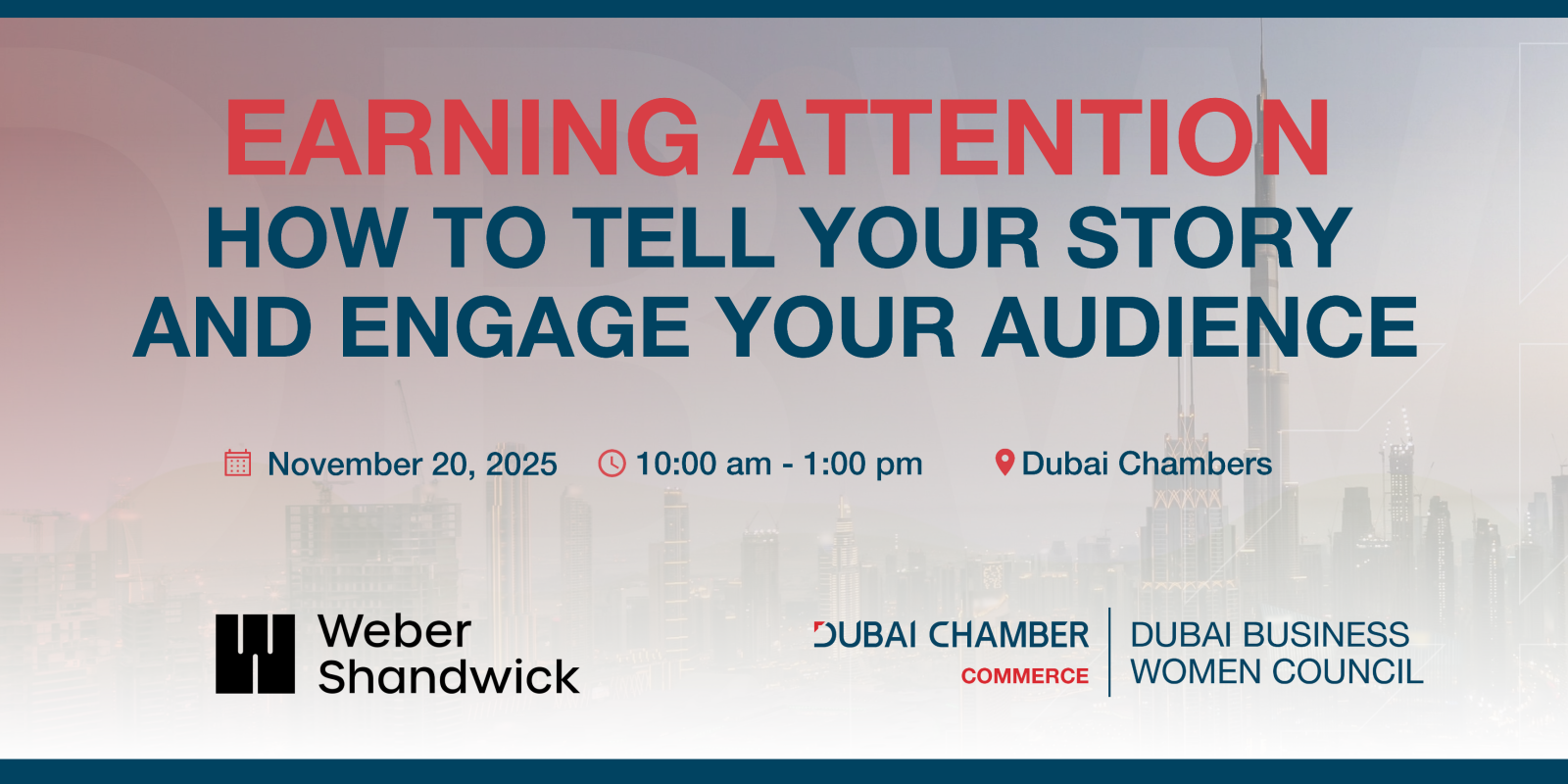 EARNING ATTENTION
HOW TO TELL YOUR STORY AND ENGAGE YOUR AUDIENCE

November 20, 2025 10:00 am - 1:00 pm Dubai Chambers

Weber Shandwick

DUBAI CHAMBER COMMERCE

DUBAI BUSINESS WOMEN COUNCIL